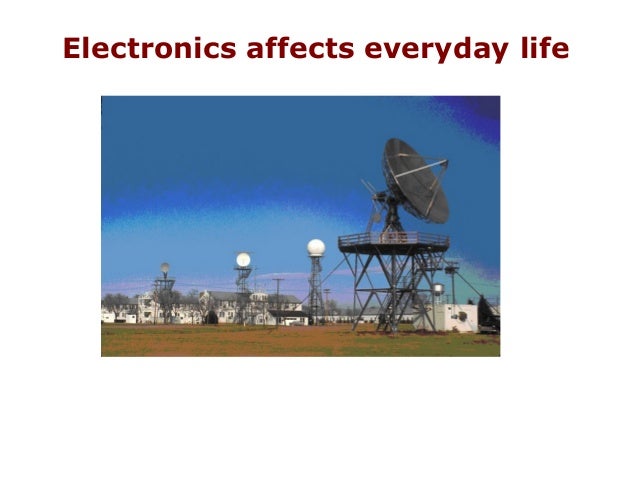 Electronics affects everyday life